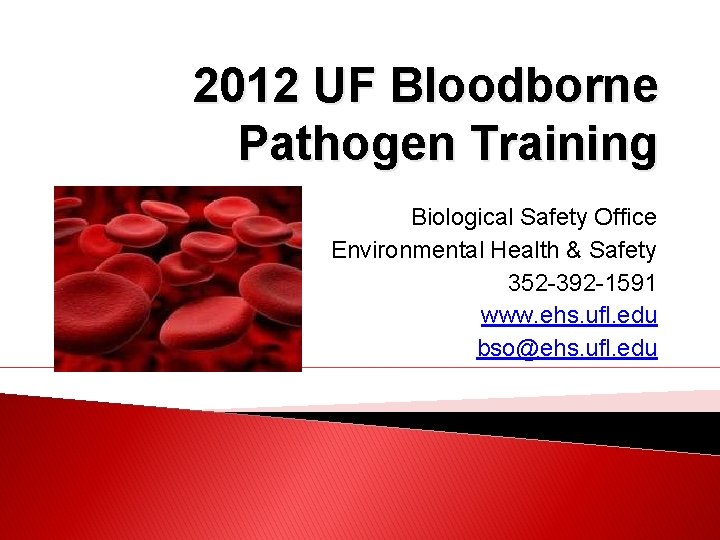 2012 UF Bloodborne Pathogen Training

Biological Safety Office
Environmental Health & Safety
352-392-1591
www.ehs.ufl.edu
bso@ehs.ufl.edu